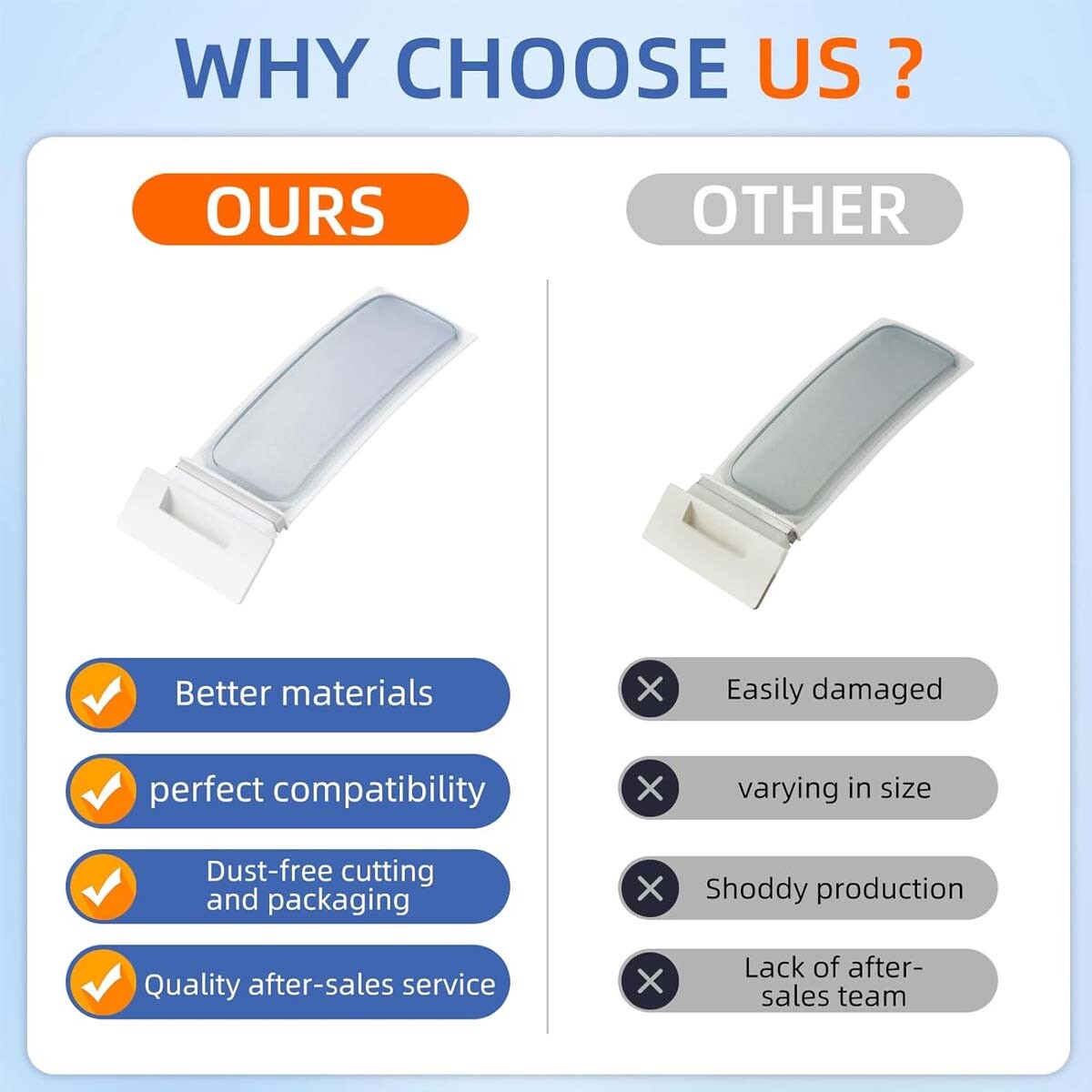 WHY CHOOSE US ?

OURS

Better materials

perfect compatibility

Dust-free cutting and packaging

Quality after-sales service

OTHER

Easily damaged

varying in size

Shoddy production

Lack of after-sales team